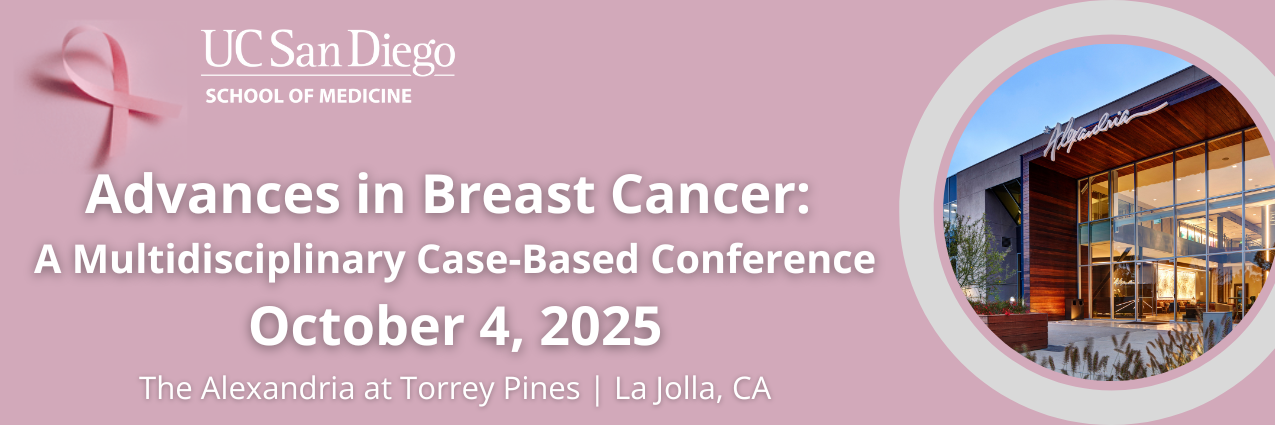 UC San Diego
SCHOOL OF MEDICINE

Advances in Breast Cancer:
A Multidisciplinary Case-Based Conference
October 4, 2025
The Alexandria at Torrey Pines | La Jolla, CA

Alexandria